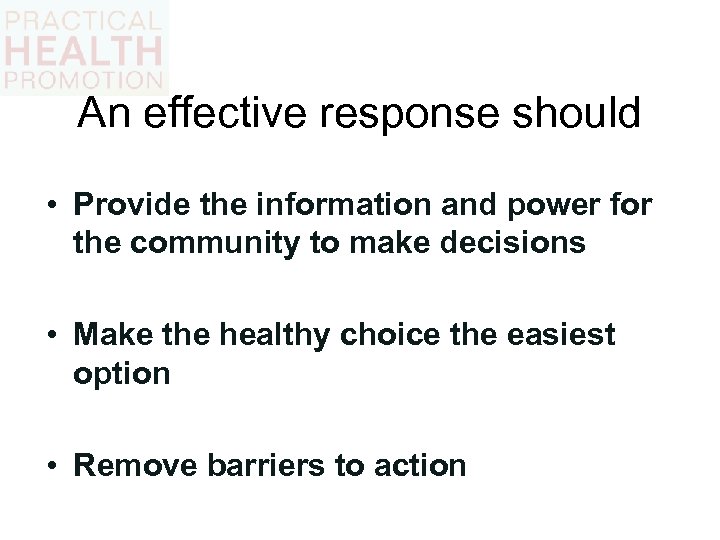 PRACTICAL
HEALTH
PROMOTION

An effective response should

• Provide the information and power for the community to make decisions

• Make the healthy choice the easiest option

• Remove barriers to action